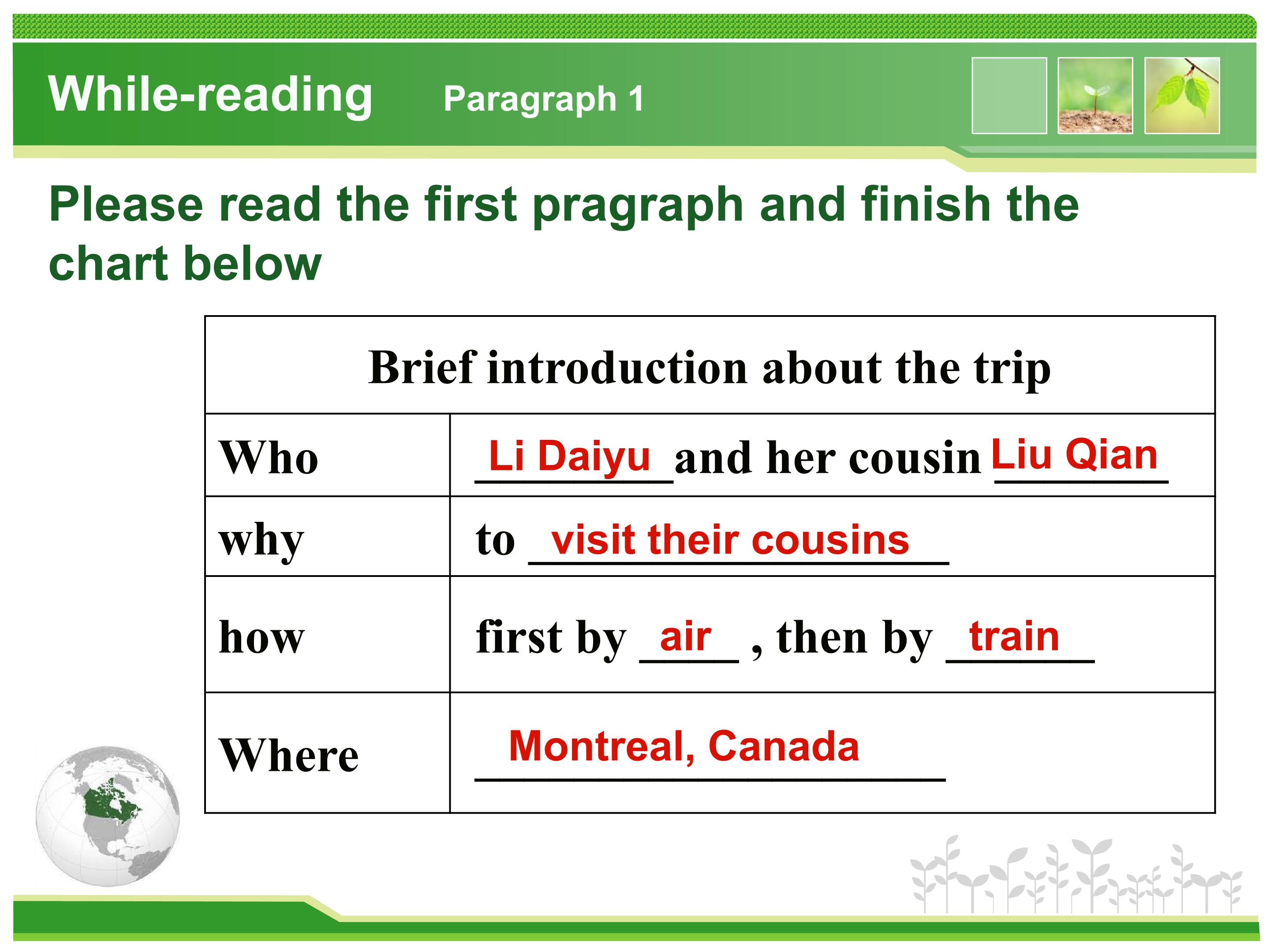 While-reading Paragraph 1

Please read the first pragraph and finish the chart below

| Brief introduction about the trip | |
|---|---|
| Who | Li Daiyu and her cousin Liu Qian |
| why | to visit their cousins |
| how | first by air , then by train |
| Where | Montreal, Canada |